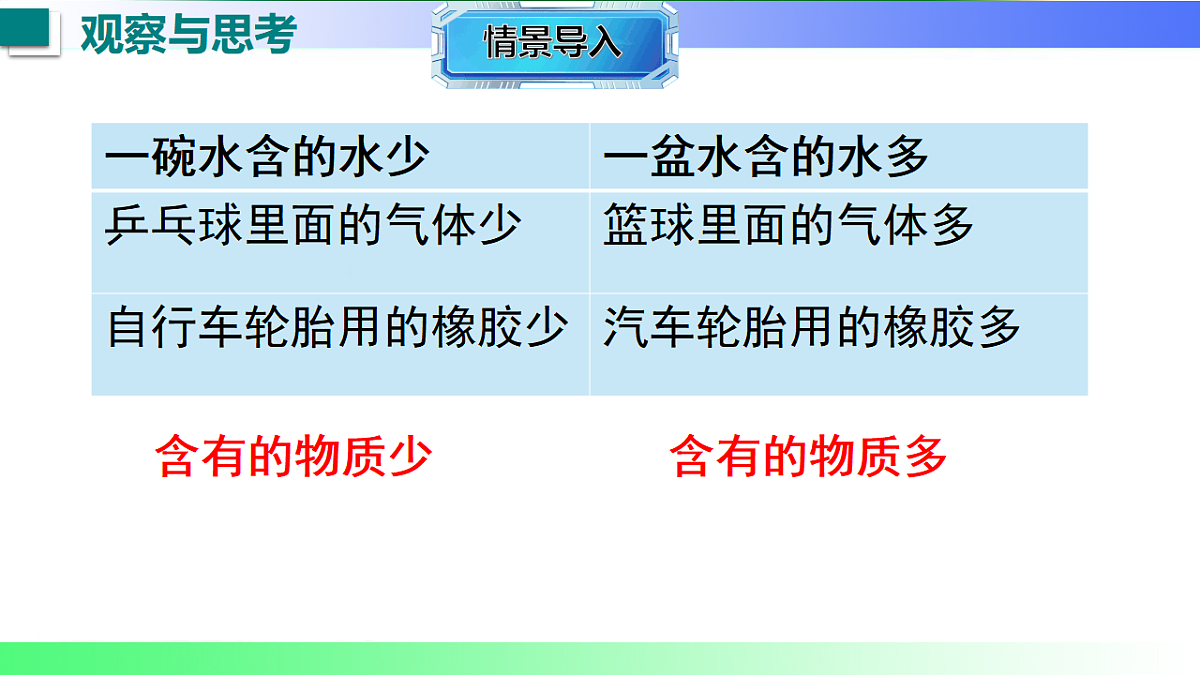 观察与思考

情景导入

| 一碗水含的水少 | 一盆水含的水多 |
|---|---|
| 乒乓球里面的气体少 | 篮球里面的气体多 |
| 自行车轮胎用的橡胶少 | 汽车轮胎用的橡胶多 |

含有的物质少

含有的物质多